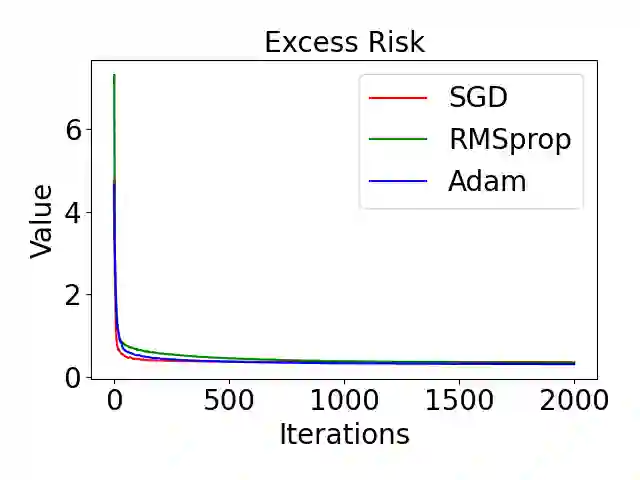 Excess Risk

SGD
RMSprop
Adam

Value

6
4
2
0

0
500
1000
1500
2000

Iterations